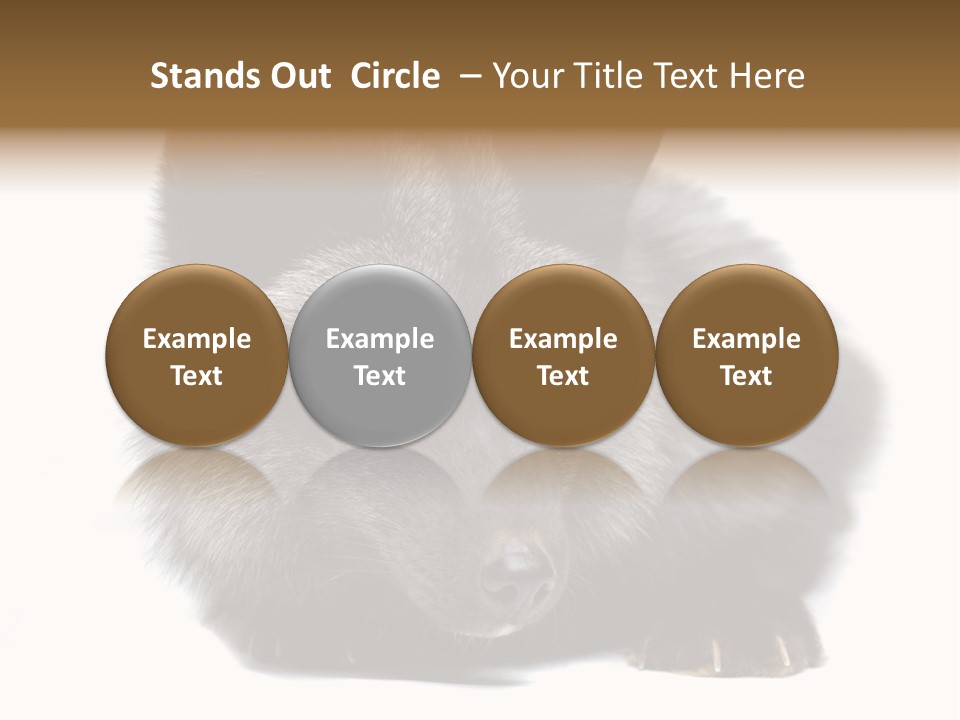 Stands Out Circle – Your Title Text Here

Example Text

Example Text

Example Text

Example Text